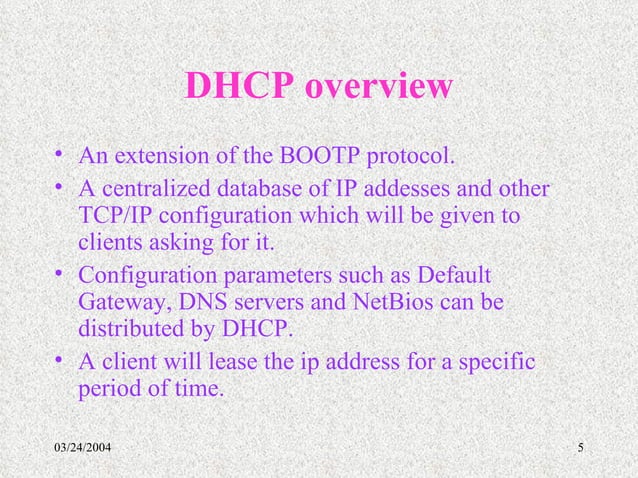 DHCP overview

• An extension of the BOOTP protocol.
• A centralized database of IP addesses and other TCP/IP configuration which will be given to clients asking for it.
• Configuration parameters such as Default Gateway, DNS servers and NetBios can be distributed by DHCP.
• A client will lease the ip address for a specific period of time.

03/24/2004

5